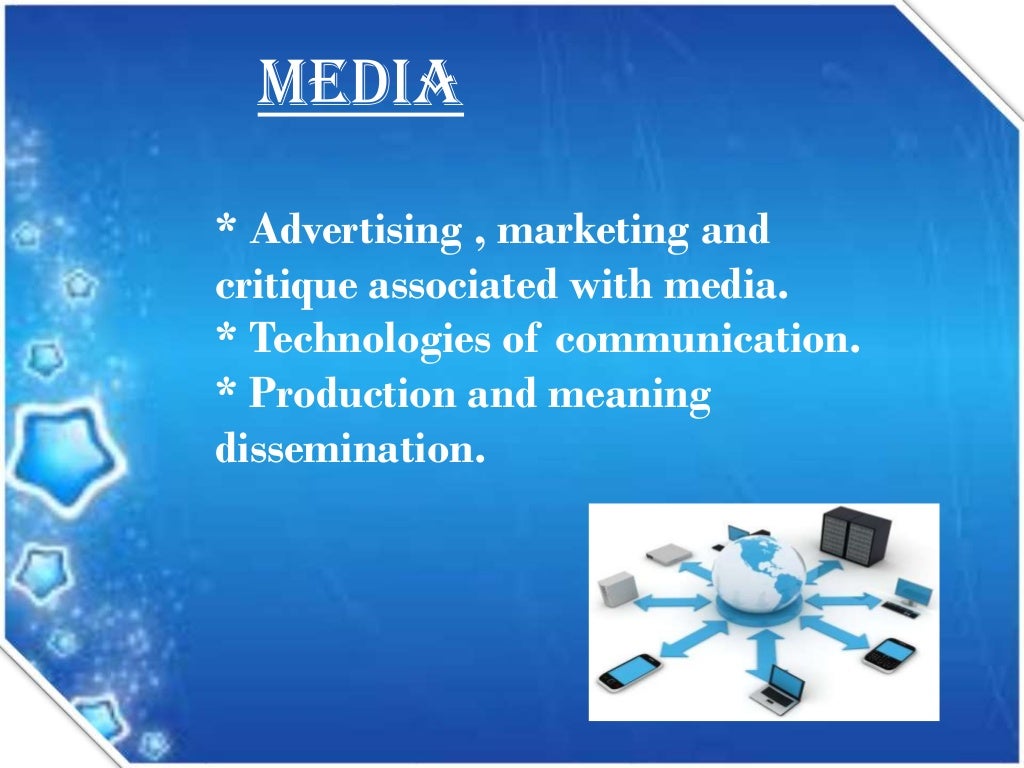 MEDIA

* Advertising , marketing and critique associated with media.
* Technologies of communication.
* Production and meaning dissemination.